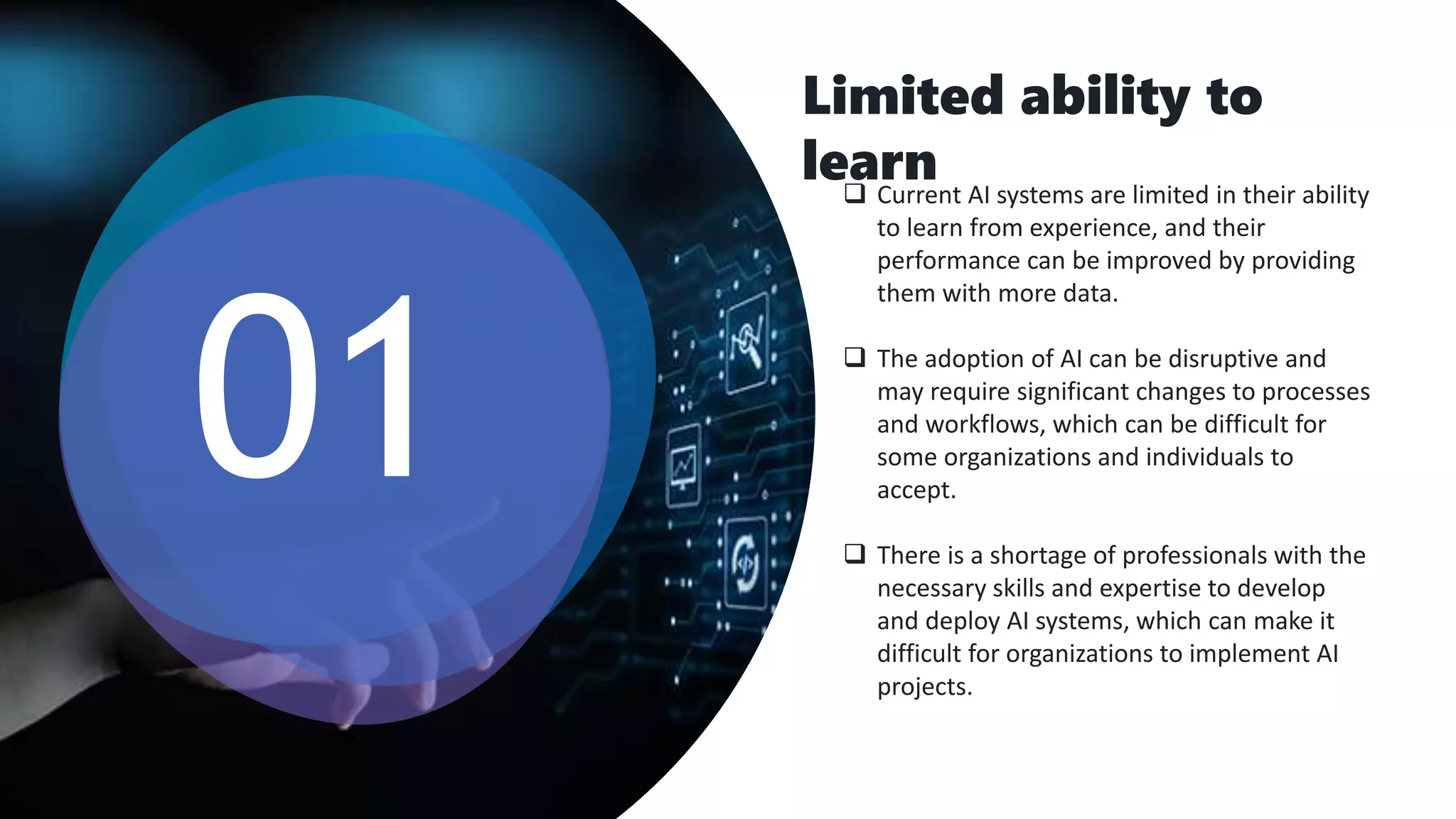 01

Limited ability to learn

❑ Current AI systems are limited in their ability to learn from experience, and their performance can be improved by providing them with more data.

❑ The adoption of AI can be disruptive and may require significant changes to processes and workflows, which can be difficult for some organizations and individuals to accept.

❑ There is a shortage of professionals with the necessary skills and expertise to develop and deploy AI systems, which can make it difficult for organizations to implement AI projects.